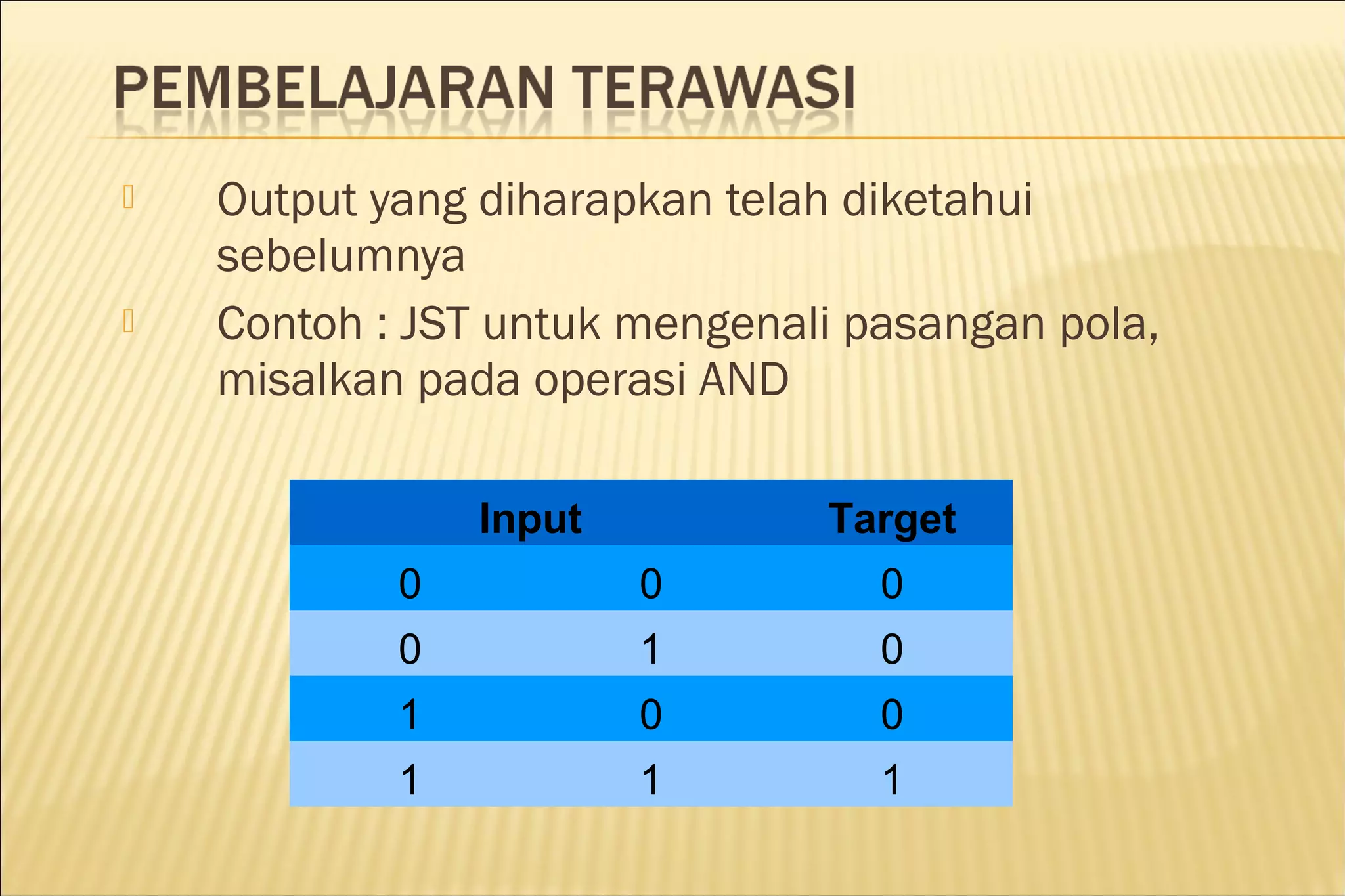 PEMBELAJARAN TERAWASI

Output yang diharapkan telah diketahui sebelumnya

Contoh : JST untuk mengenali pasangan pola, misalkan pada operasi AND

| Input | | Target |
|---|---|---|
| 0 | 0 | 0 |
| 0 | 1 | 0 |
| 1 | 0 | 0 |
| 1 | 1 | 1 |